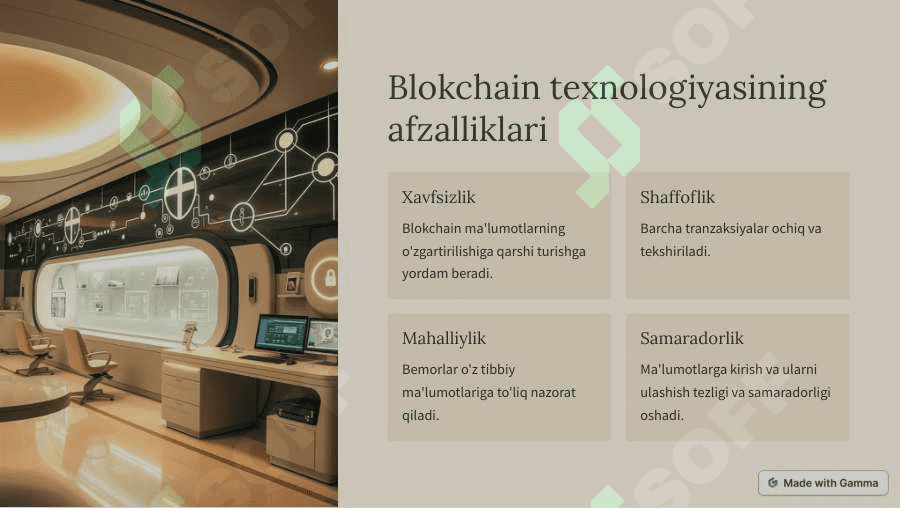 Blokchain texnologiyasining afzalliklari

Xavfsizlik

Blokchain ma'lumotlarning o'zgartirilishiga qarshi turishga yordam beradi.

Shaffoflik

Barcha tranzaksiyalar ochiq va tekshiriladi.

Mahalliylik

Bemorlar o'z tibbiy ma'lumotlariga to'liq nazorat qiladi.

Samaradorlik

Ma'lumotlarga kirish va ularni ulashish tezligi va samaradorligi oshadi.

Made with Gamma